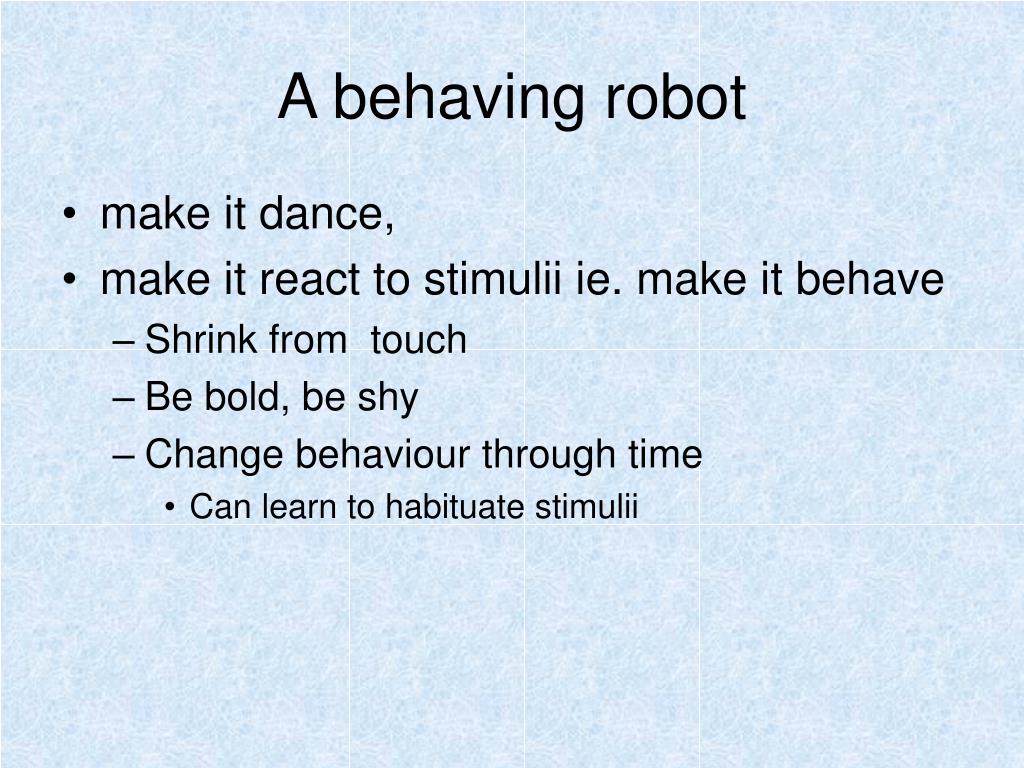 A behaving robot

• make it dance,
• make it react to stimulii ie. make it behave
– Shrink from touch
– Be bold, be shy
– Change behaviour through time
• Can learn to habituate stimulii